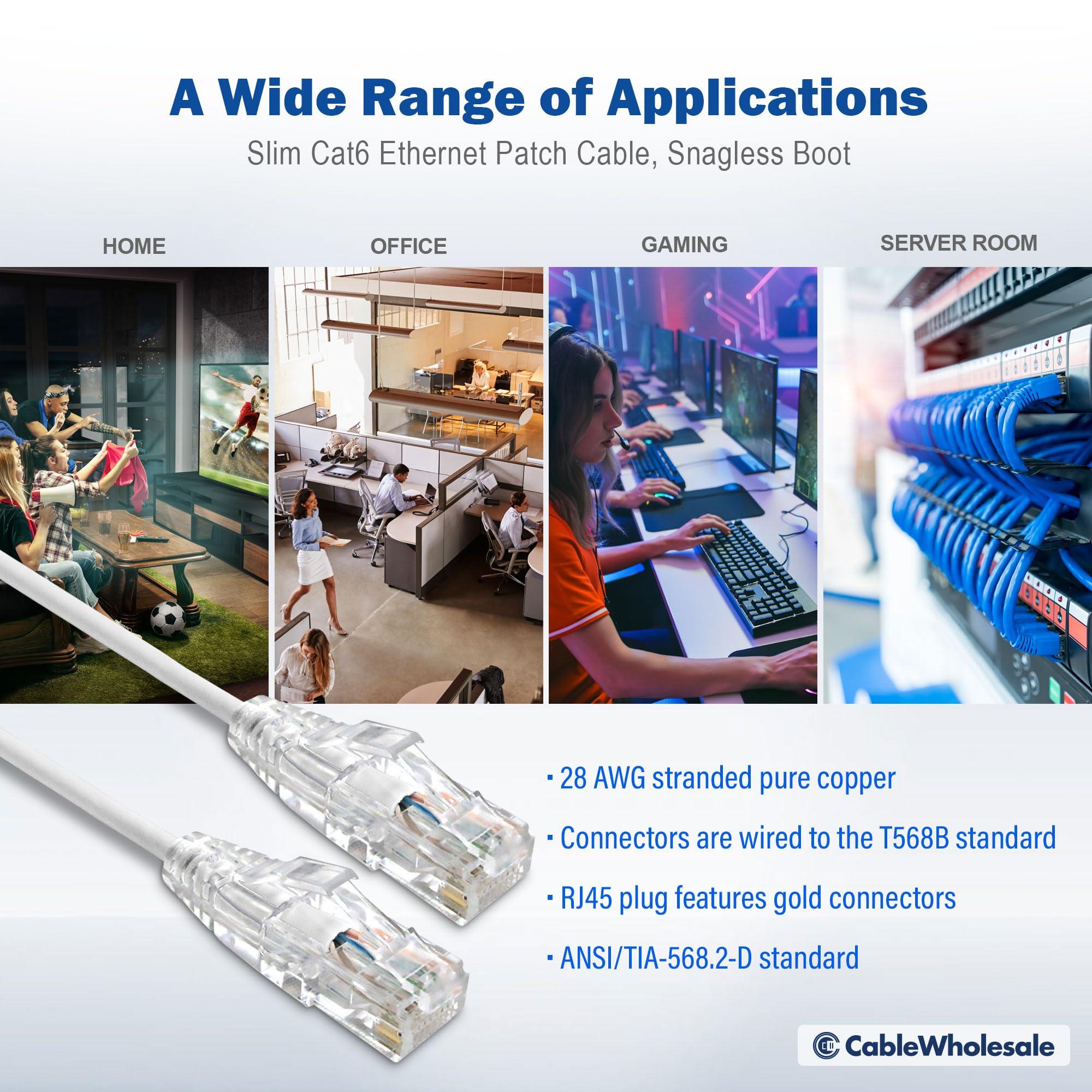 A Wide Range of Applications

Slim Cat6 Ethernet Patch Cable, Snagless Boot

HOME

OFFICE

GAMING

SERVER ROOM

· 28 AWG stranded pure copper

· Connectors are wired to the T568B standard

· RJ45 plug features gold connectors

· ANSI/TIA-568.2-D standard

CableWholesale